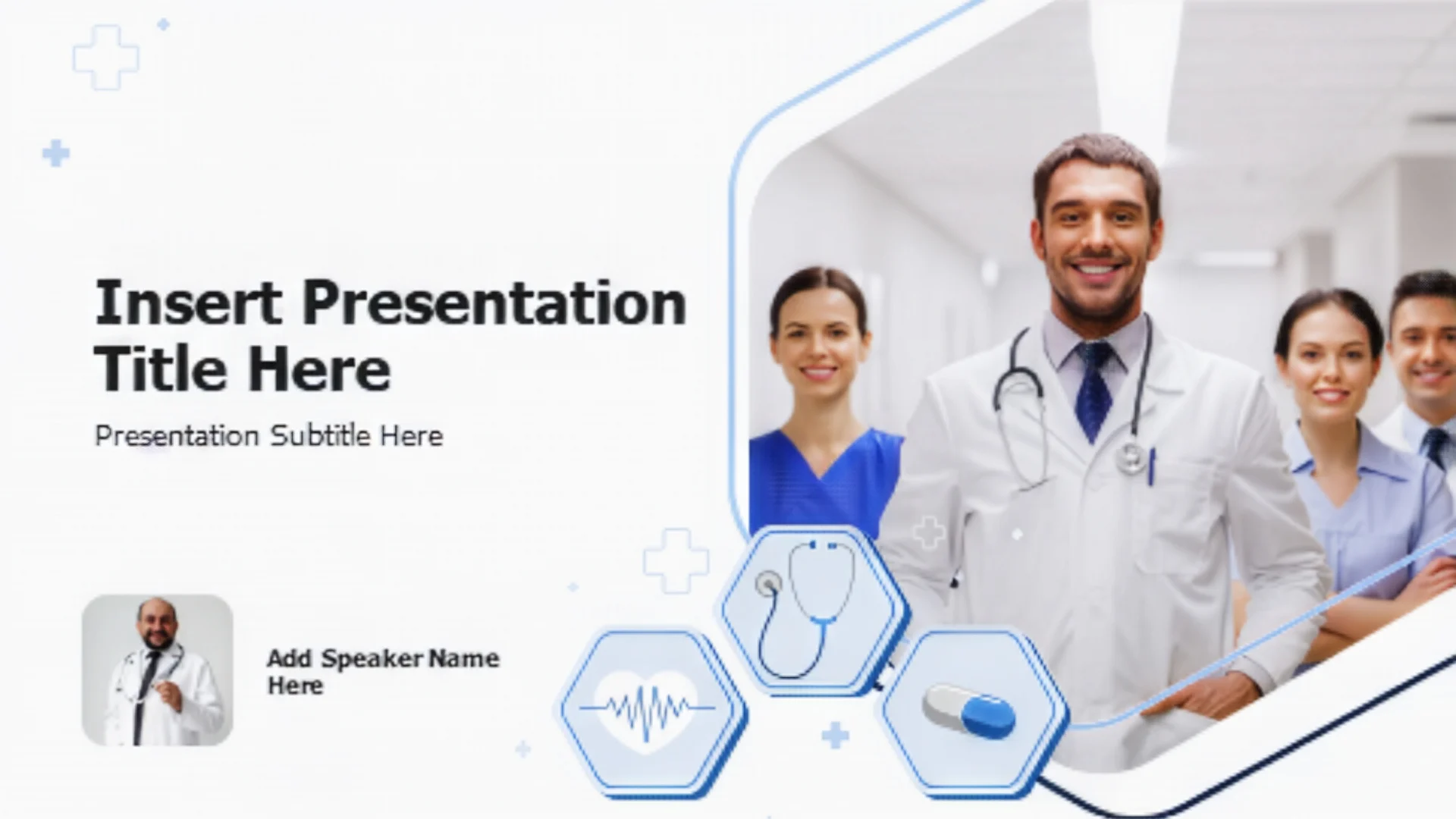 Insert Presentation Title Here

Presentation Subtitle Here

Add Speaker Name Here